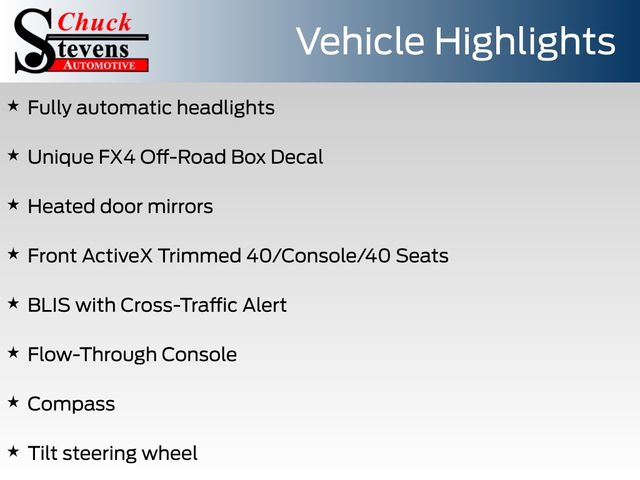 Chuck Stevens AUTOMOTIVE

Vehicle Highlights

★ Fully automatic headlights

★ Unique FX4 Off-Road Box Decal

★ Heated door mirrors

★ Front ActiveX Trimmed 40/Console/40 Seats

★ BLIS with Cross-Traffic Alert

★ Flow-Through Console

★ Compass

★ Tilt steering wheel